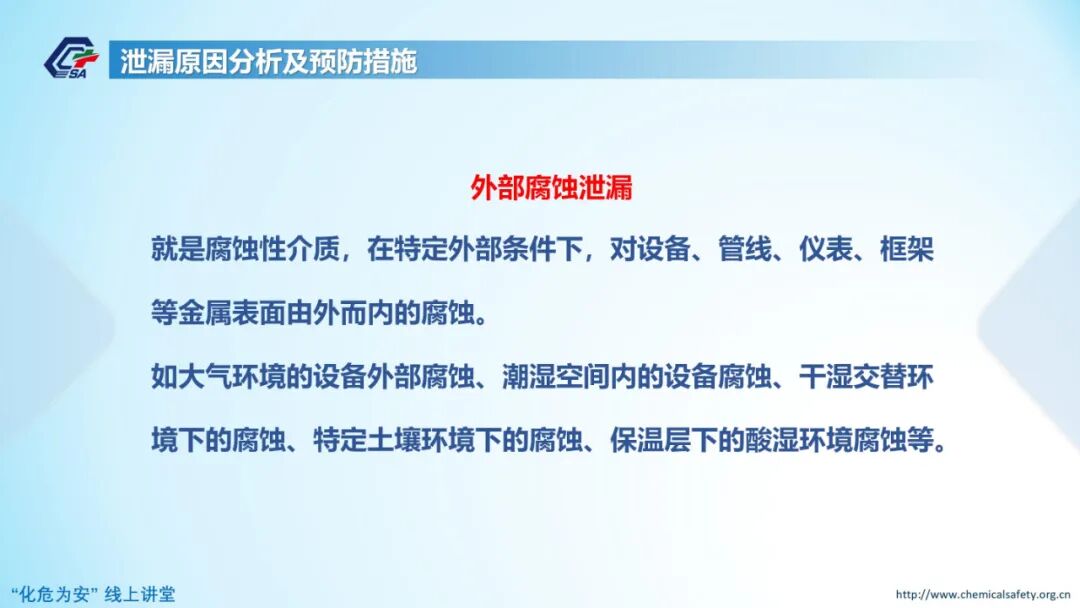 CSA

泄漏原因分析及预防措施

外部腐蚀泄漏

就是腐蚀性介质，在特定外部条件下，对设备、管线、仪表、框架等金属表面由外而内的腐蚀。

如大气环境的设备外部腐蚀、潮湿空间内的设备腐蚀、干湿交替环境下的腐蚀、特定土壤环境下的腐蚀、保温层下的酸湿环境腐蚀等。

“化危为安” 线上讲堂

http://www.chemicalsafety.org.cn